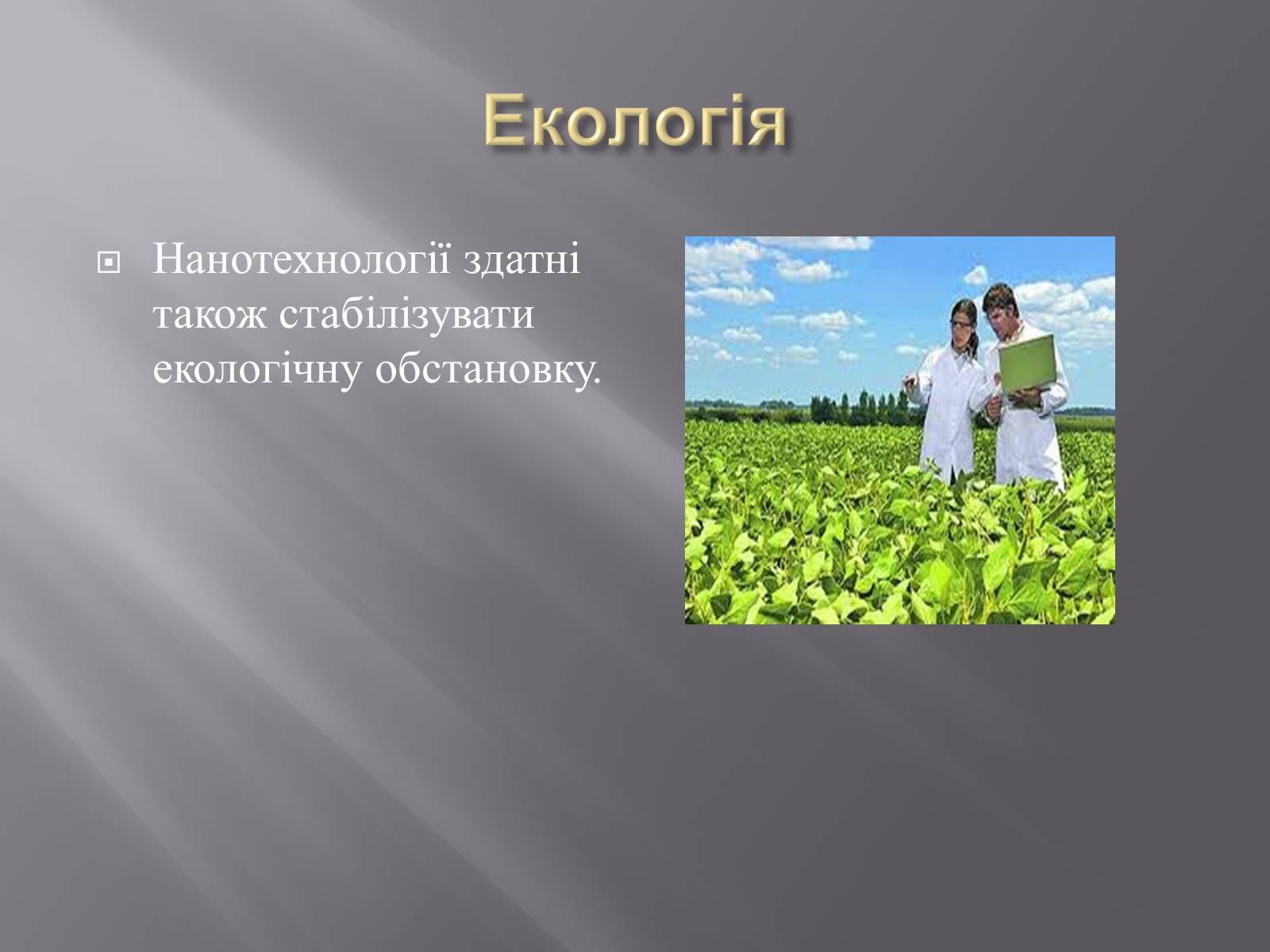 Екологія

Нанотехнології здатні також стабілізувати екологічну обстановку.